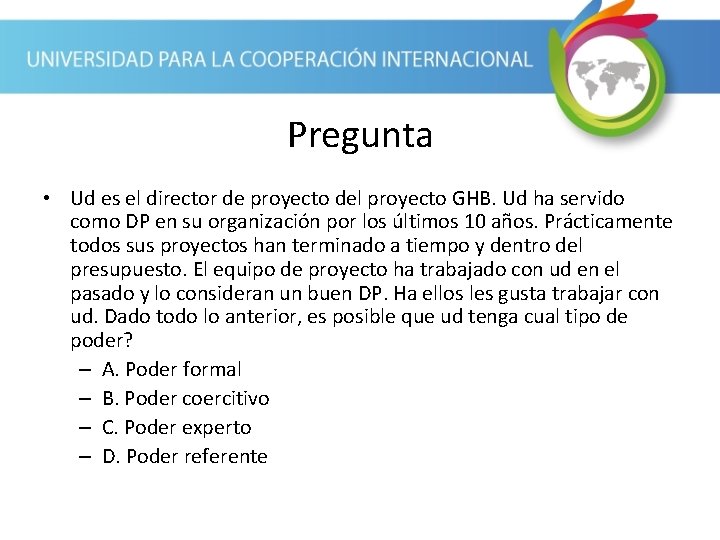 UNIVERSIDAD PARA LA COOPERACIÓN INTERNACIONAL

Pregunta

• Ud es el director de proyecto del proyecto GHB. Ud ha servido como DP en su organización por los últimos 10 años. Prácticamente todos sus proyectos han terminado a tiempo y dentro del presupuesto. El equipo de proyecto ha trabajado con ud en el pasado y lo consideran un buen DP. Ha ellos les gusta trabajar con ud. Dado todo lo anterior, es posible que ud tenga cual tipo de poder?
– A. Poder formal
– B. Poder coercitivo
– C. Poder experto
– D. Poder referente